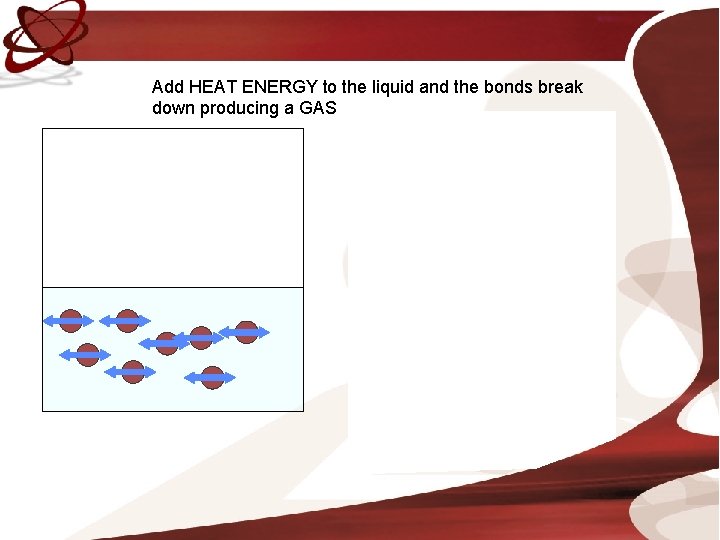 Add HEAT ENERGY to the liquid and the bonds break down producing a GAS